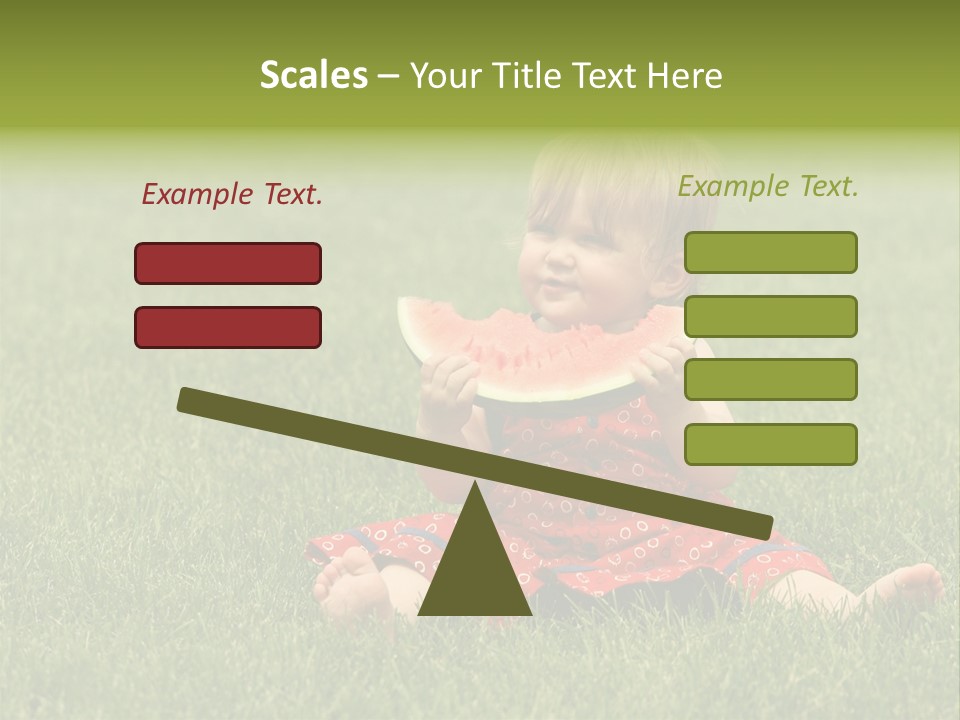 Scales – Your Title Text Here

Example Text.

Example Text.